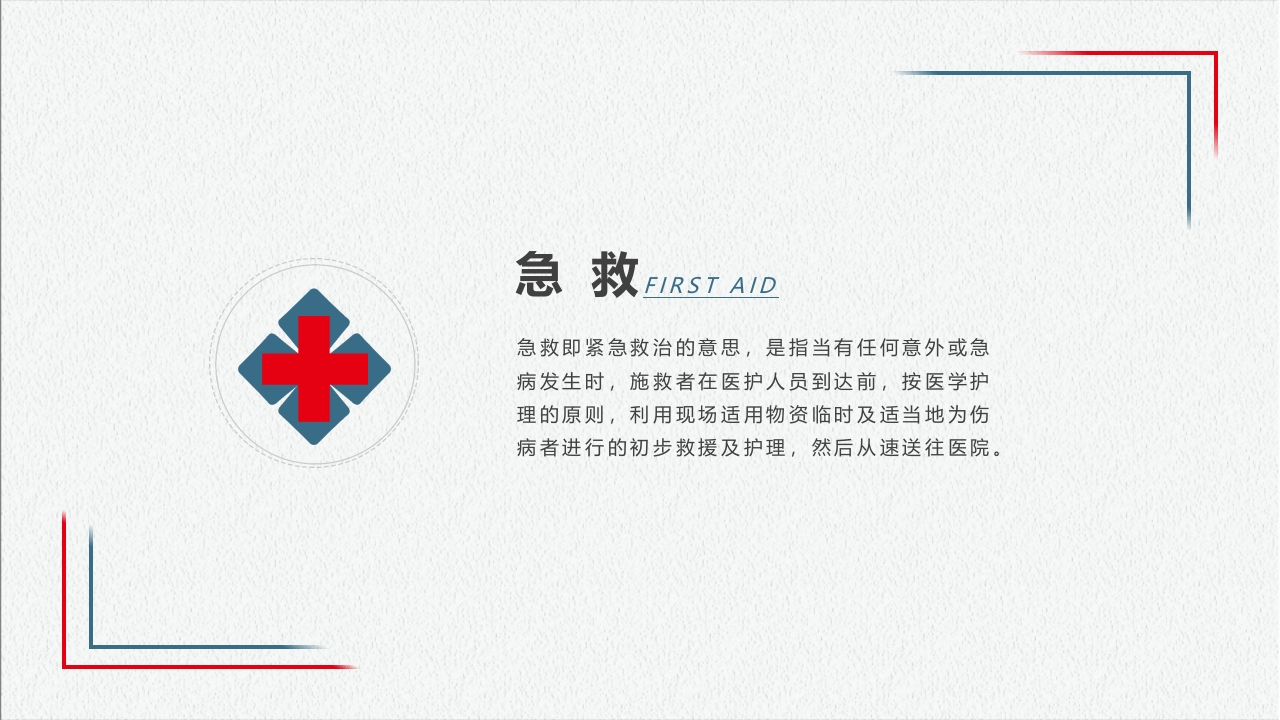 急 救 FIRST AID

急救即紧急救治的意思，是指当有任何意外或急病发生时，施救者在医护人员到达前，按医学护理的原则，利用现场适用物资临时及适当地为伤病者进行的初步救援及护理，然后从速送往医院。